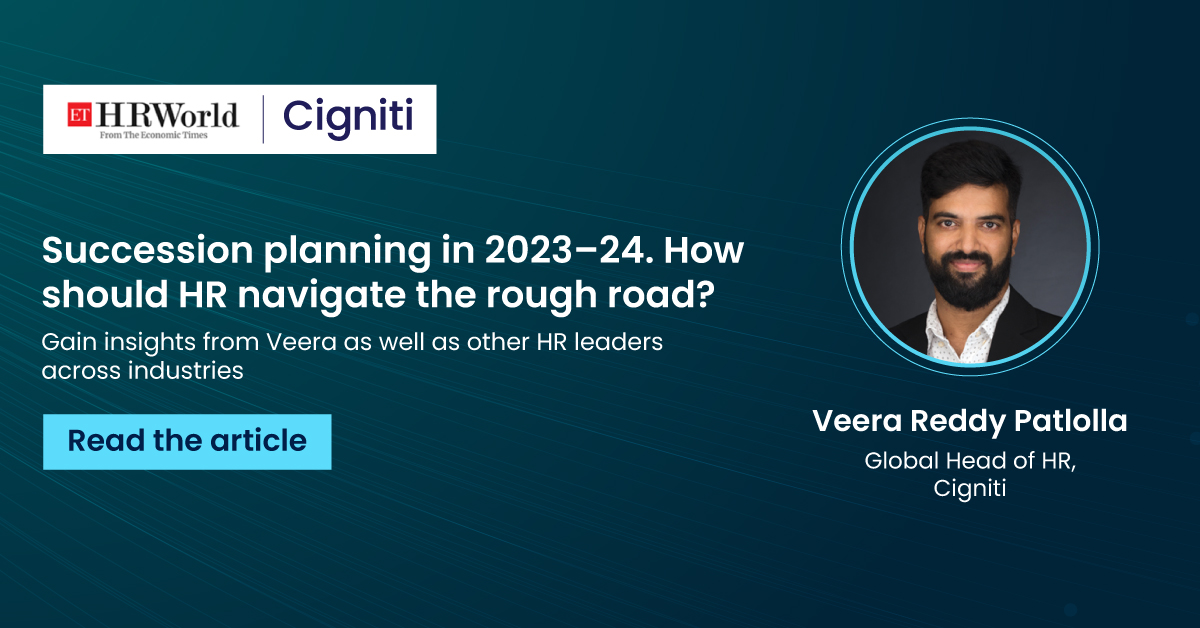 ET HRWorld
From The Economic Times
Cigniti

Succession planning in 2023–24. How should HR navigate the rough road?

Gain insights from Veera as well as other HR leaders across industries

Read the article

Veera Reddy Patlolla
Global Head of HR, Cigniti